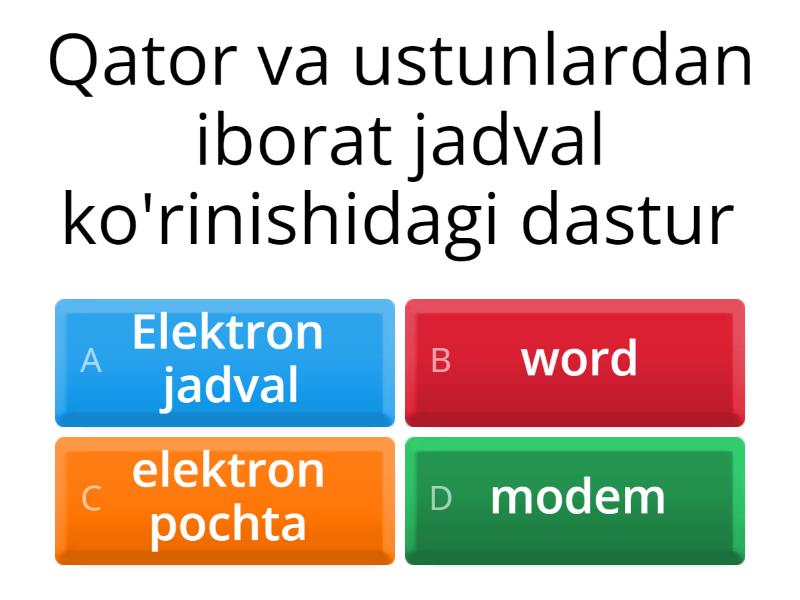 Qator va ustunlardan iborat jadval ko'rinishidagi dastur

A Elektron jadval

B word

C elektron pochta

D modem